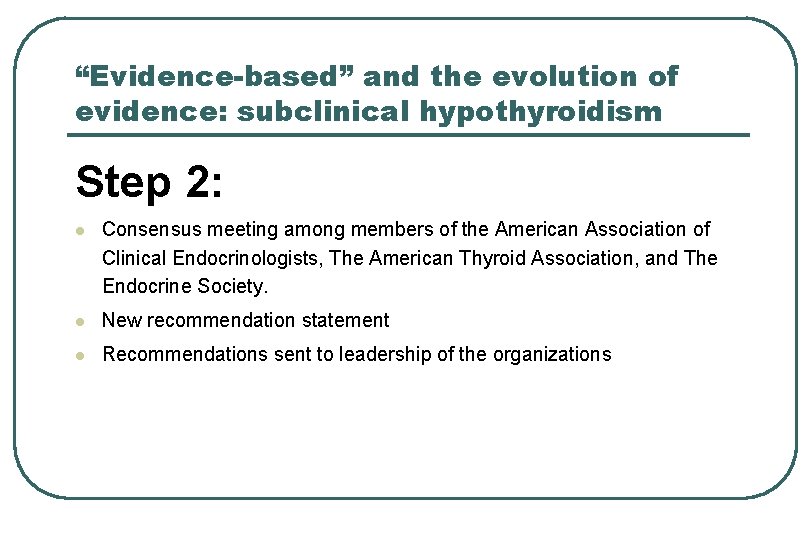 “Evidence-based” and the evolution of evidence: subclinical hypothyroidism

Step 2:

- Consensus meeting among members of the American Association of Clinical Endocrinologists, The American Thyroid Association, and The Endocrine Society.
- New recommendation statement
- Recommendations sent to leadership of the organizations